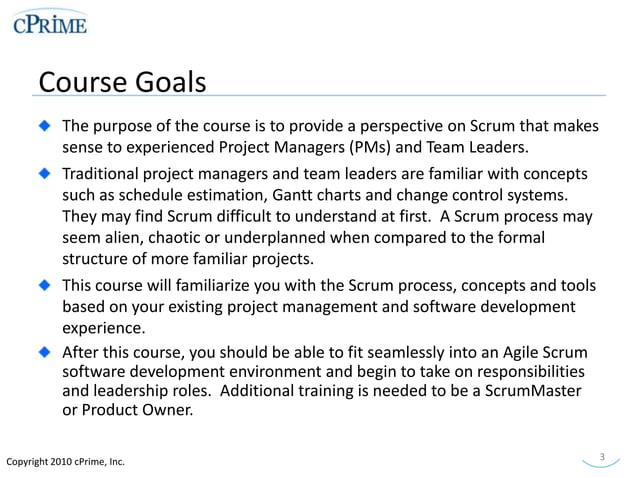 cPRIME

Course Goals

The purpose of the course is to provide a perspective on Scrum that makes sense to experienced Project Managers (PMs) and Team Leaders.

Traditional project managers and team leaders are familiar with concepts such as schedule estimation, Gantt charts and change control systems. They may find Scrum difficult to understand at first. A Scrum process may seem alien, chaotic or underplanned when compared to the formal structure of more familiar projects.

This course will familiarize you with the Scrum process, concepts and tools based on your existing project management and software development experience.

After this course, you should be able to fit seamlessly into an Agile Scrum software development environment and begin to take on responsibilities and leadership roles. Additional training is needed to be a ScrumMaster or Product Owner.

Copyright 2010 cPrime, Inc.

3